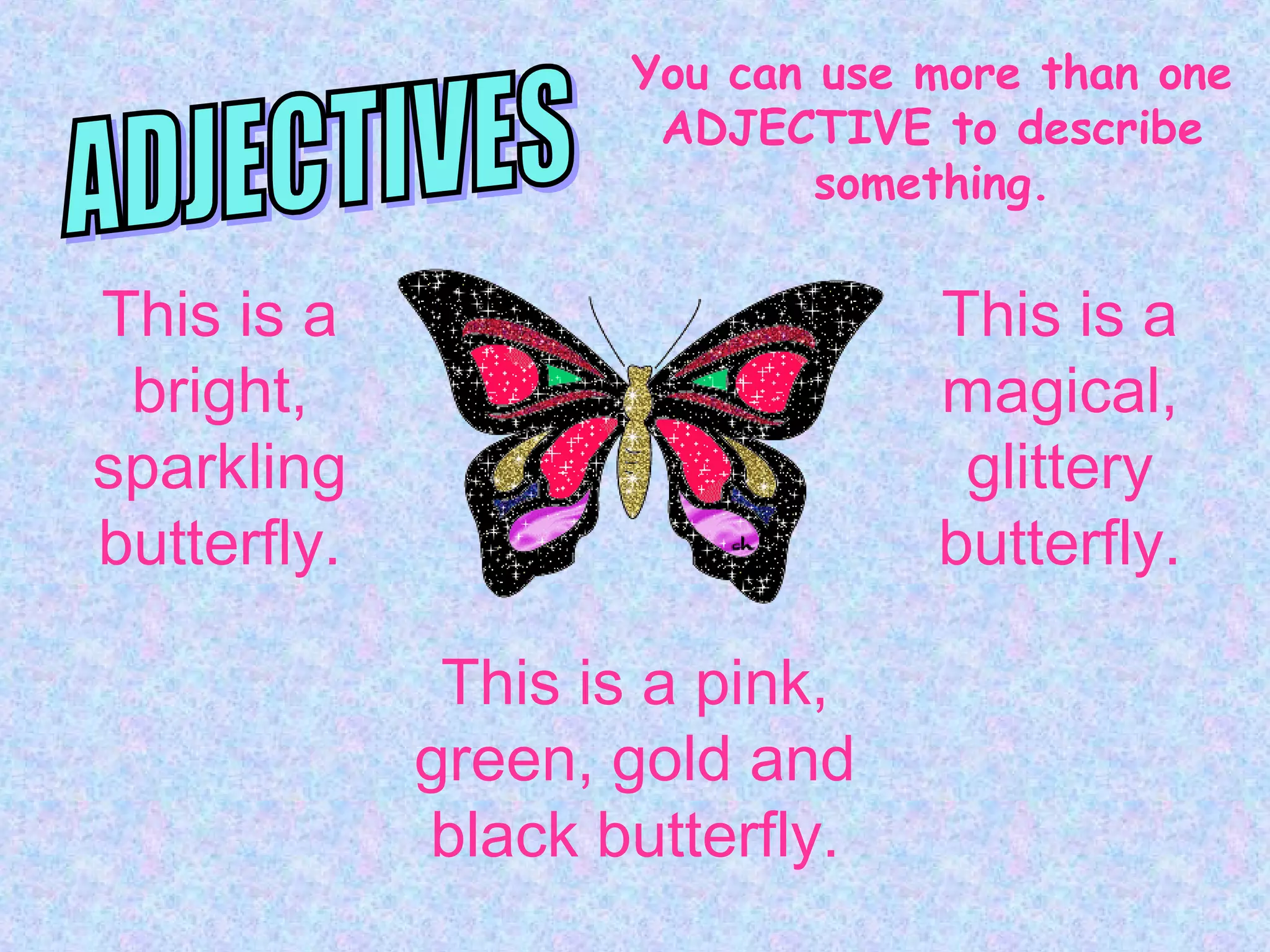 ADJECTIVES

You can use more than one ADJECTIVE to describe something.

This is a bright, sparkling butterfly.

ck

This is a magical, glittery butterfly.

This is a pink, green, gold and black butterfly.